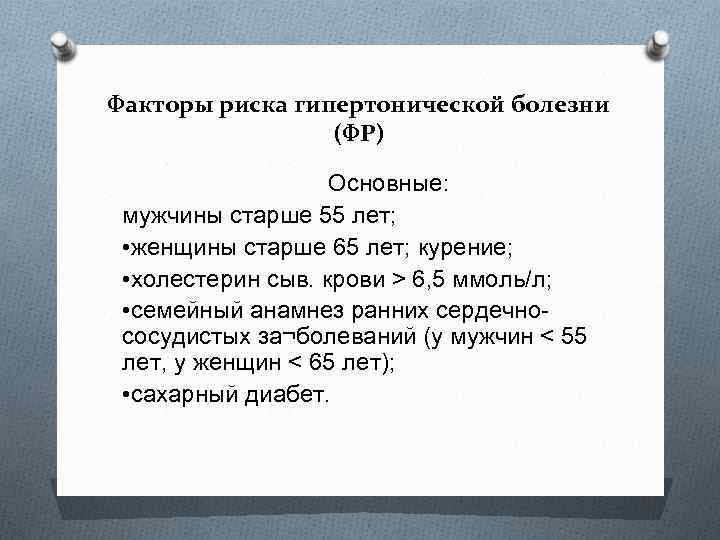 Факторы риска гипертонической болезни (ФР)

Основные:

мужчины старше 55 лет;

•женщины старше 65 лет; курение;

•холестерин сыв. крови > 6,5 ммоль/л;

•семейный анамнез ранних сердечно-сосудистых за¬болеваний (у мужчин < 55 лет, у женщин < 65 лет);

•сахарный диабет.